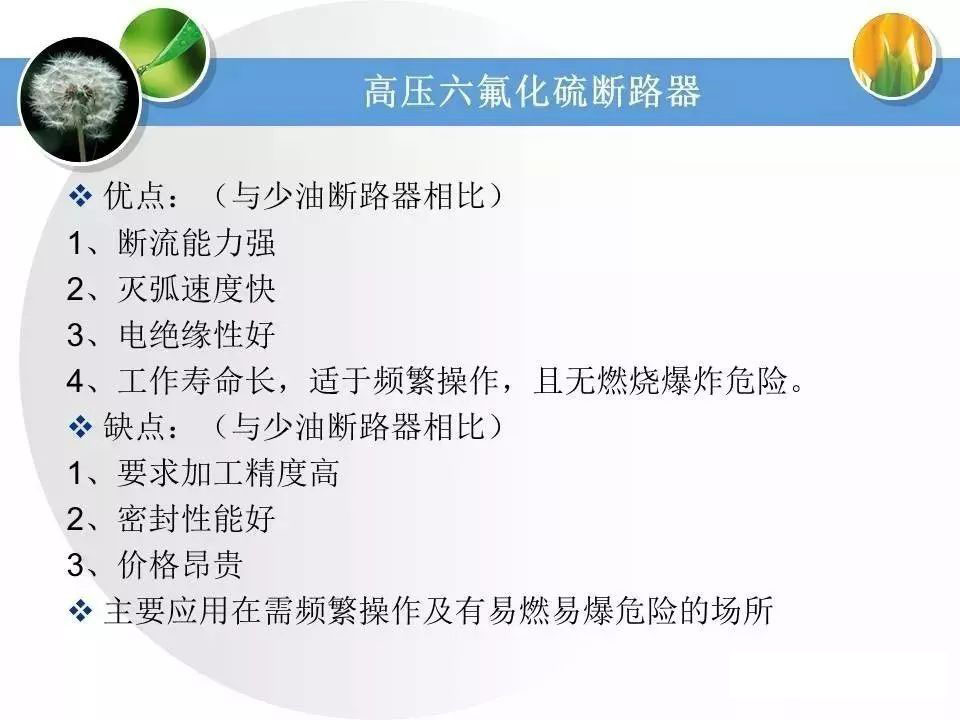 高压六氟化硫断路器

❖ 优点：（与少油断路器相比）
1、断流能力强
2、灭弧速度快
3、电绝缘性好
4、工作寿命长，适于频繁操作，且无燃烧爆炸危险。
❖ 缺点：（与少油断路器相比）
1、要求加工精度高
2、密封性能好
3、价格昂贵
❖ 主要应用在需频繁操作及有易燃易爆危险的场所